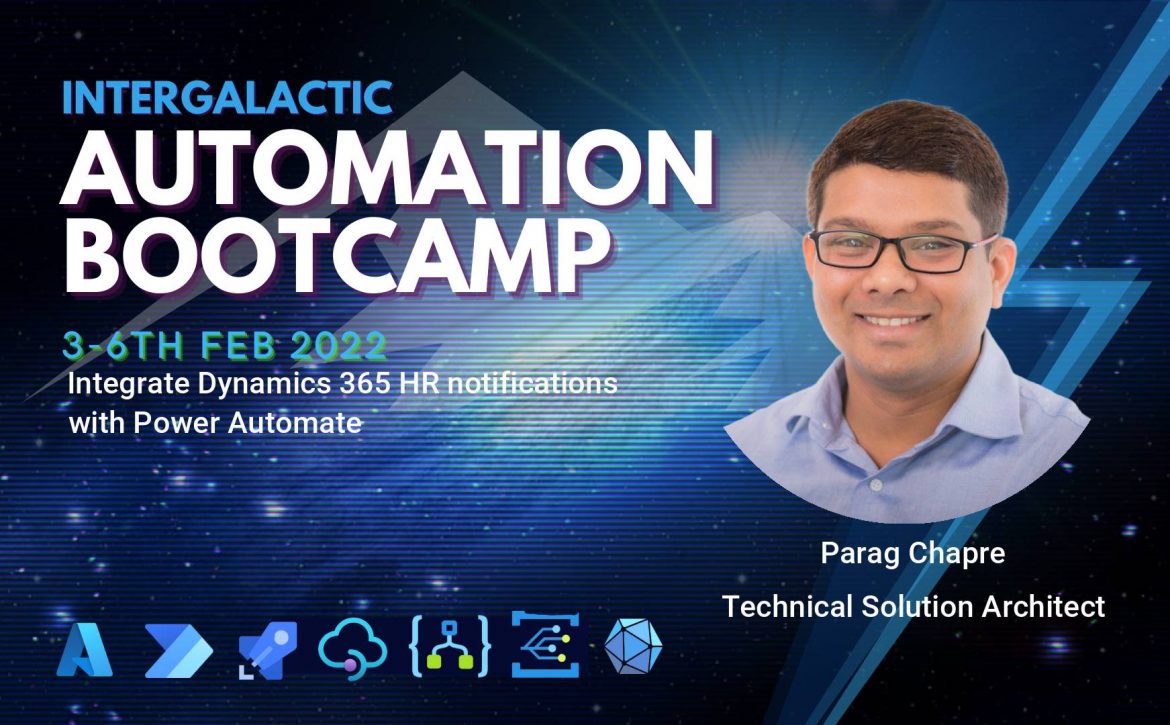 INTERGALACTIC
AUTOMATION
BOOTCAMP

3-6TH FEB 2022

Integrate Dynamics 365 HR notifications with Power Automate

Parag Chapre

Technical Solution Architect